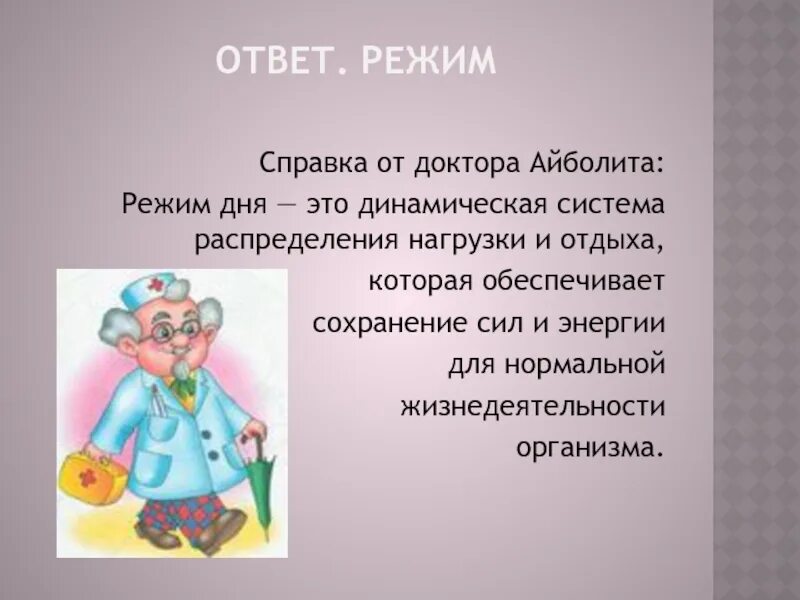 ОТВЕТ. РЕЖИМ

Справка от доктора Айболита:
Режим дня — это динамическая система распределения нагрузки и отдыха, которая обеспечивает сохранение сил и энергии для нормальной жизнедеятельности организма.